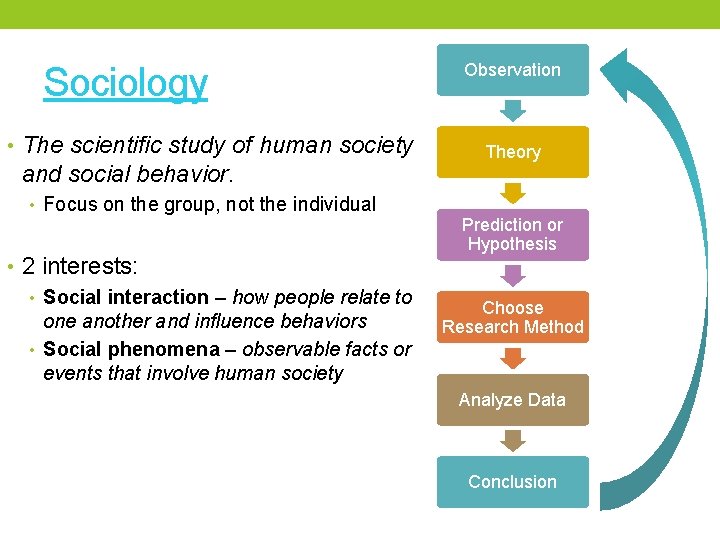 Sociology

• The scientific study of human society and social behavior.
  • Focus on the group, not the individual

• 2 interests:
  • Social interaction – how people relate to one another and influence behaviors
  • Social phenomena – observable facts or events that involve human society

Observation

Theory

Prediction or Hypothesis

Choose Research Method

Analyze Data

Conclusion